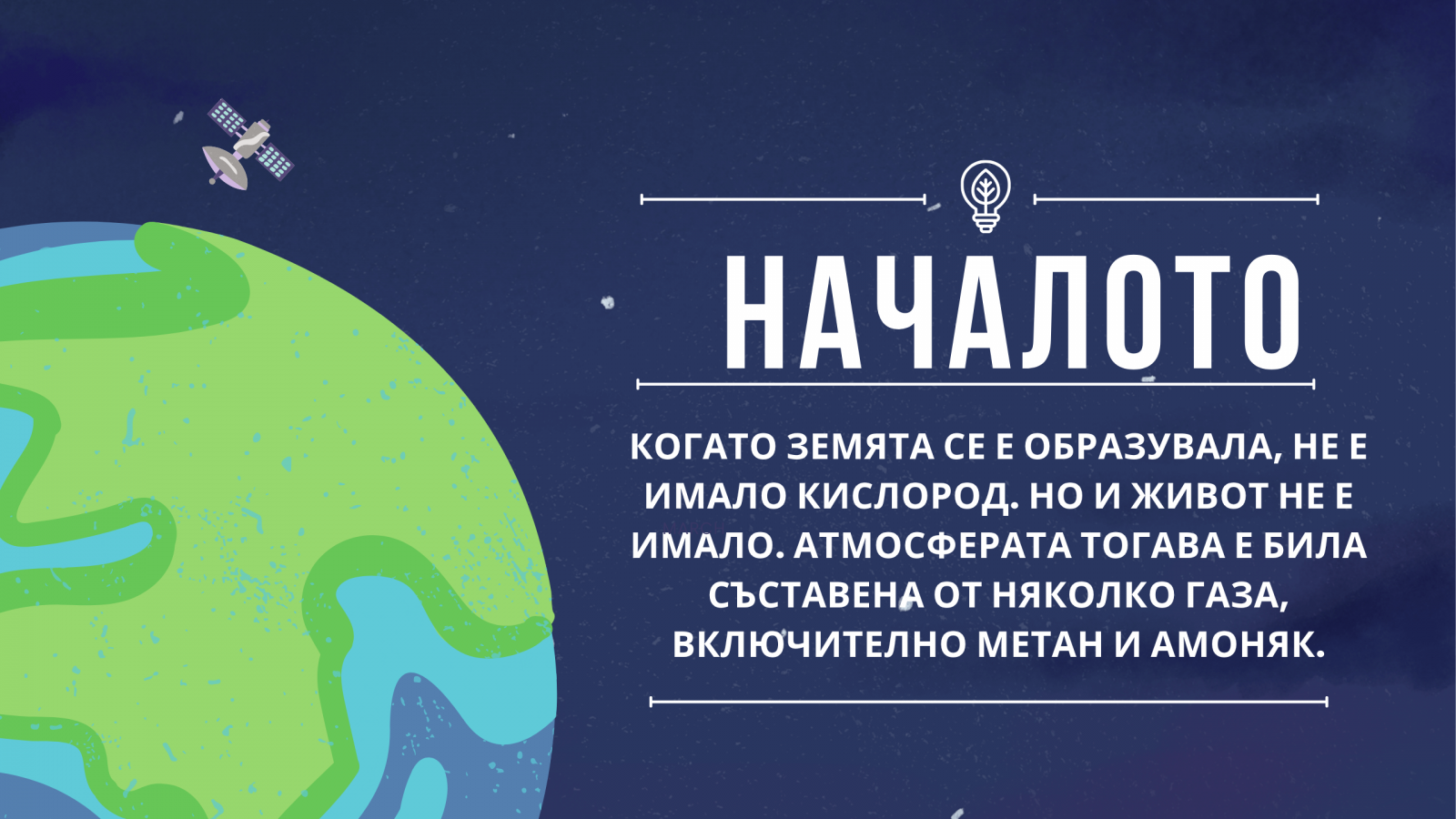 НАЧАЛОТО

КОГАТО ЗЕМЯТА СЕ Е ОБРАЗУВАЛА, НЕ Е ИМАЛО КИСЛОРОД. НО И ЖИВОТ НЕ Е ИМАЛО. АТМОСФЕРАТА ТОГАВА Е БИЛА СЪСТАВЕНА ОТ НЯКОЛКО ГАЗА, ВКЛЮЧИТЕЛНО МЕТАН И АМОНЯК.